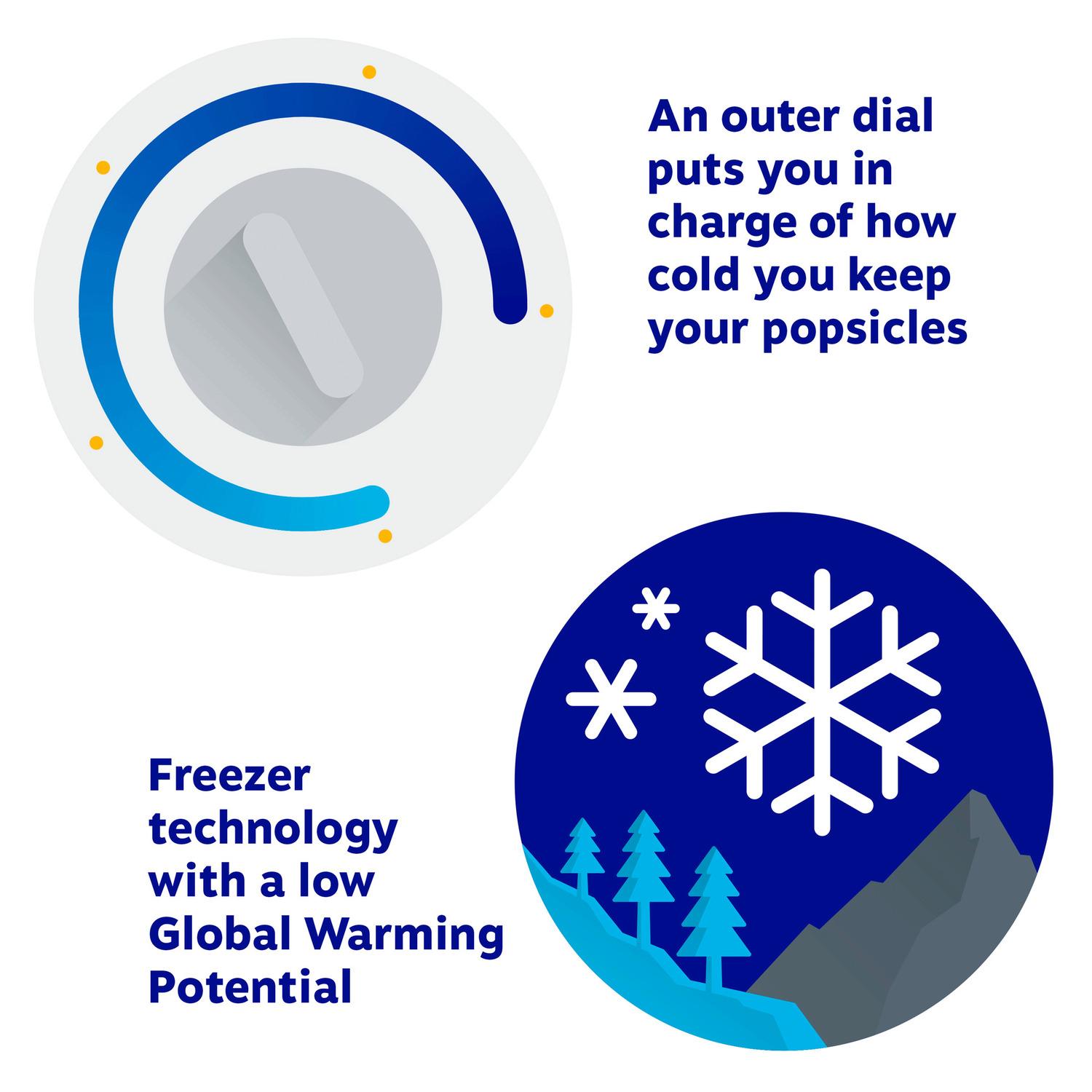 An outer dial puts you in charge of how cold you keep your popsicles

Freezer technology with a low Global Warming Potential